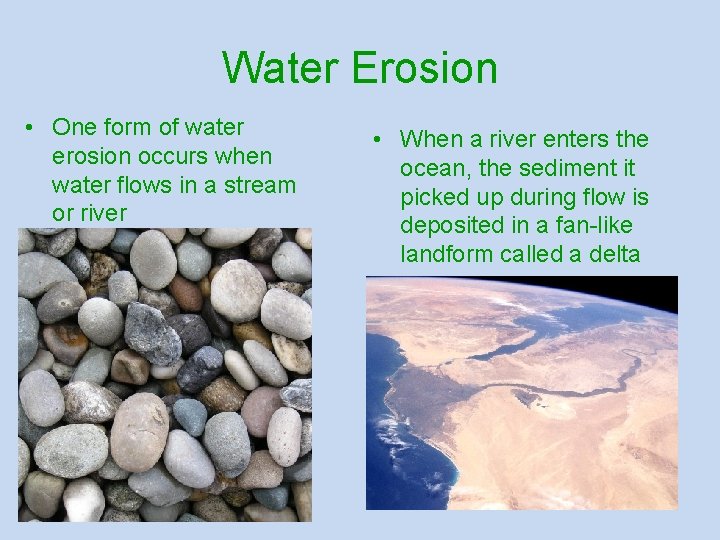 Water Erosion

• One form of water erosion occurs when water flows in a stream or river

• When a river enters the ocean, the sediment it picked up during flow is deposited in a fan-like landform called a delta